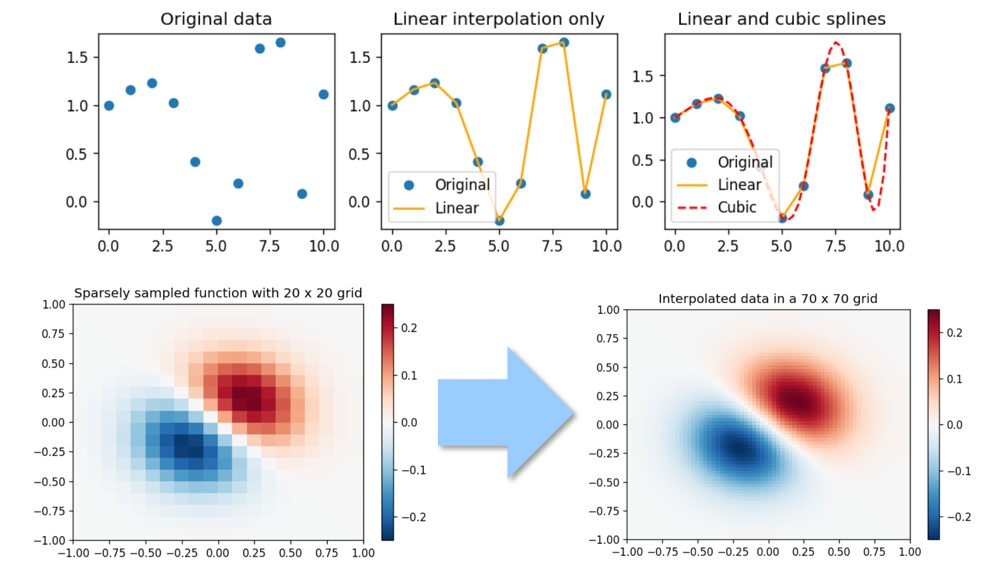 Original data

1.5
1.0
0.5
0.0
0.0 2.5 5.0 7.5 10.0

Linear interpolation only

1.5
1.0
0.5
0.0
Original
Linear
0.0 2.5 5.0 7.5 10.0

Linear and cubic splines

1.5
1.0
0.5
0.0
Original
Linear
Cubic
0.0 2.5 5.0 7.5 10.0

Sparsely sampled function with 20 x 20 grid

1.00
0.75
0.50
0.25
0.00
−0.25
−0.50
−0.75
−1.00
−1.00 −0.75 −0.50 −0.25 0.00 0.25 0.50 0.75 1.00

0.2
0.1
0.0
−0.1
−0.2

Interpolated data in a 70 x 70 grid

1.00
0.75
0.50
0.25
0.00
−0.25
−0.50
−0.75
−1.00
−1.00 −0.75 −0.50 −0.25 0.00 0.25 0.50 0.75 1.00

0.2
0.1
0.0
−0.1
−0.2